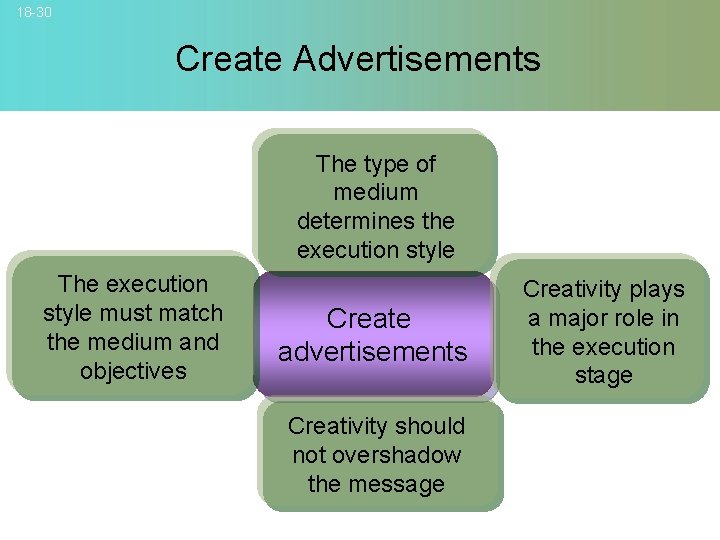 18-30

Create Advertisements

The type of medium determines the execution style

The execution style must match the medium and objectives

Create advertisements

Creativity plays a major role in the execution stage

Creativity should not overshadow the message